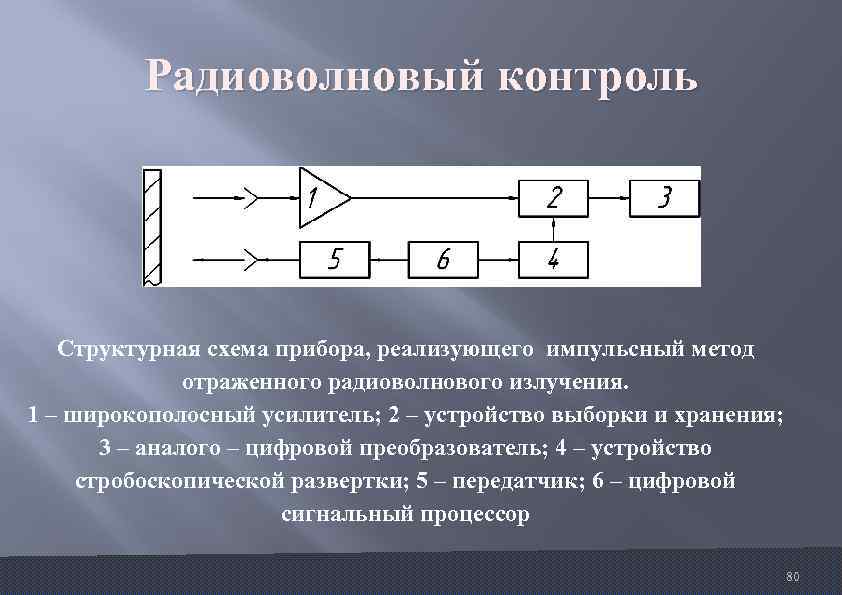 Радиоволновый контроль

1

2

3

5

6

4

Структурная схема прибора, реализующего импульсный метод отраженного радиоволнового излучения.
1 – широкополосный усилитель; 2 – устройство выборки и хранения; 3 – аналого – цифровой преобразователь; 4 – устройство стробоскопической развертки; 5 – передатчик; 6 – цифровой сигнальный процессор

80